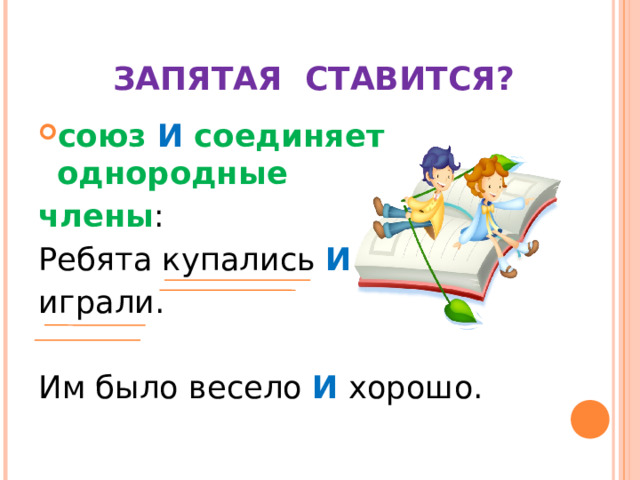 ЗАПЯТАЯ СТАВИТСЯ?

союз И соединяет однородные члены:

Ребята купались И играли.

Им было весело И хорошо.